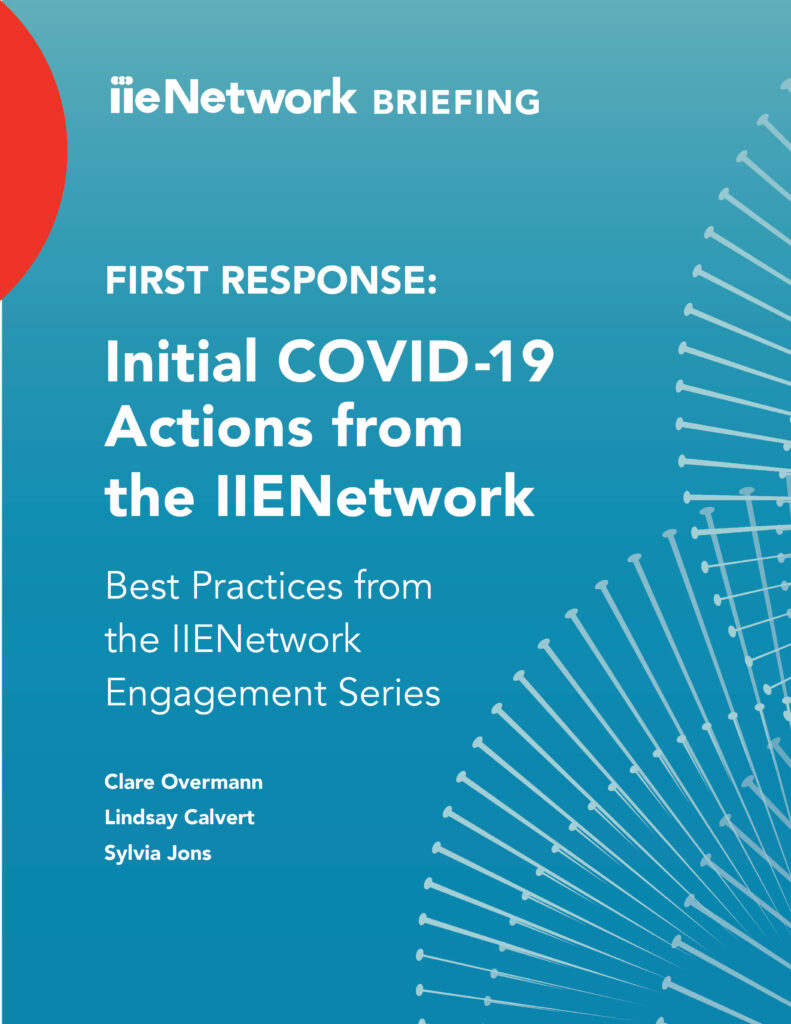 iieNetwork BRIEFING

FIRST RESPONSE:

Initial COVID-19 Actions from the IIENetwork

Best Practices from the IIENetwork Engagement Series

Clare Overmann
Lindsay Calvert
Sylvia Jons